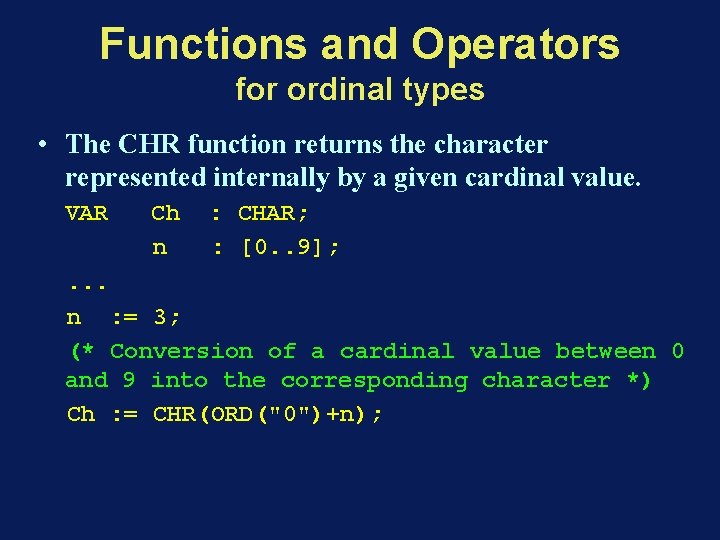 Functions and Operators
for ordinal types

• The CHR function returns the character represented internally by a given cardinal value.

VAR Ch : CHAR;
n : [0..9];
...
n := 3;
(* Conversion of a cardinal value between 0 and 9 into the corresponding character *)
Ch := CHR(ORD("0")+n);